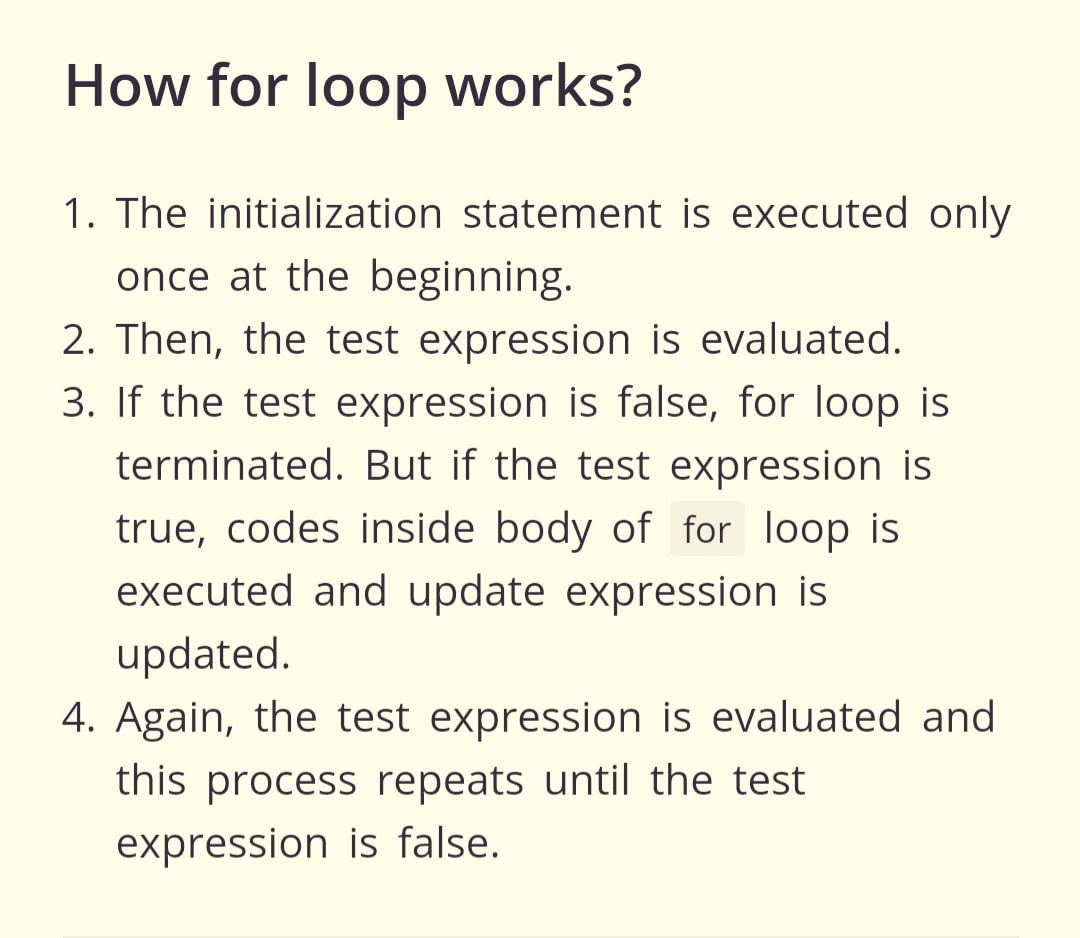 How for loop works?

1. The initialization statement is executed only once at the beginning.
2. Then, the test expression is evaluated.
3. If the test expression is false, for loop is terminated. But if the test expression is true, codes inside body of for loop is executed and update expression is updated.
4. Again, the test expression is evaluated and this process repeats until the test expression is false.